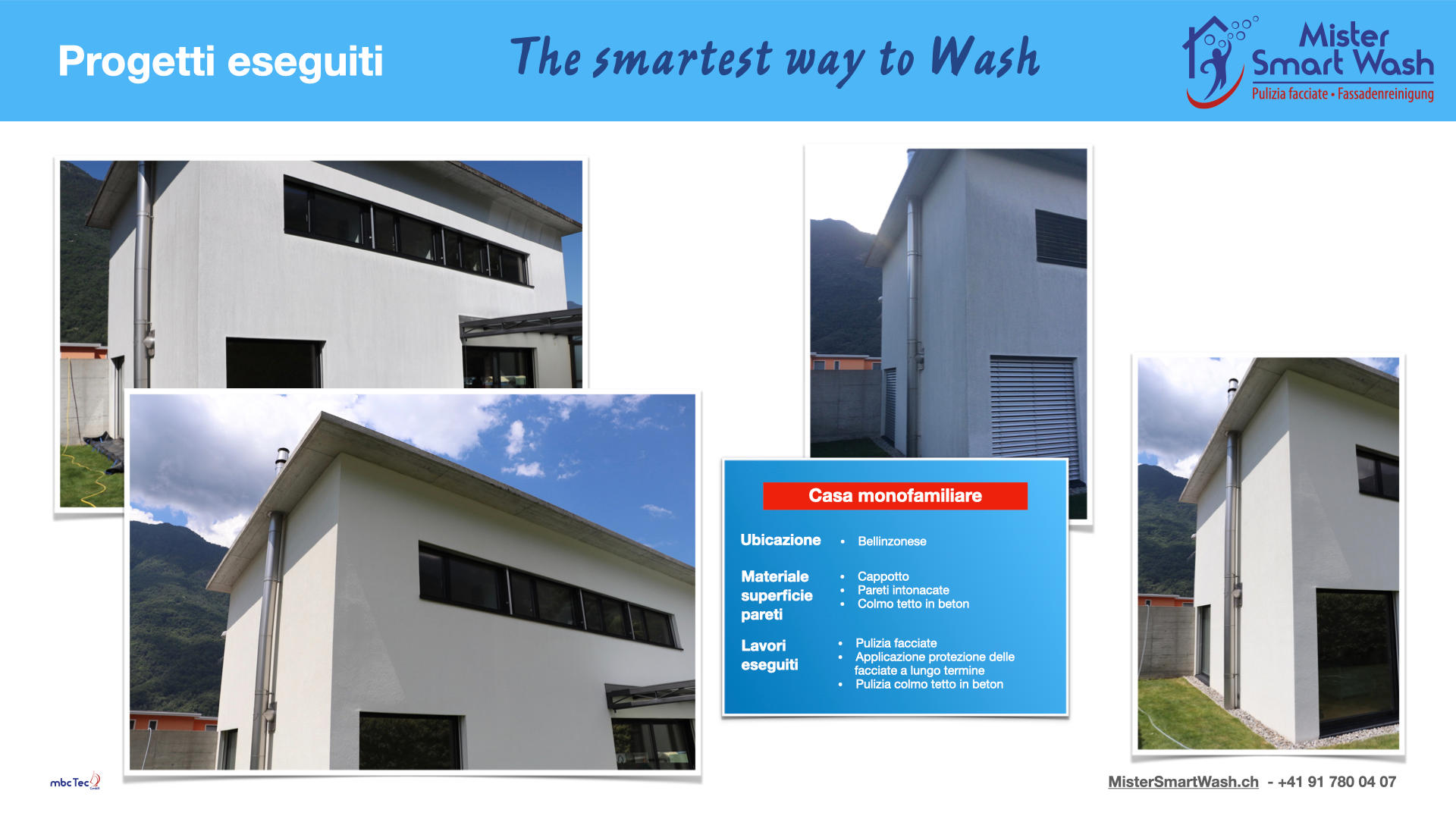 Progetti eseguiti

The smartest way to Wash

Mister Smart Wash
Pulizia facciate • Fassadenreinigung

Casa monofamiliare

Ubicazione
• Bellinzonese

Materiale superficie pareti
• Cappotto
• Pareti intonacate
• Colmo tetto in beton

Lavori eseguiti
• Pulizia facciate
• Applicazione protezione delle facciate a lungo termine
• Pulizia colmo tetto in beton

mbcTec GmbH

MisterSmartWash.ch - +41 91 780 04 07